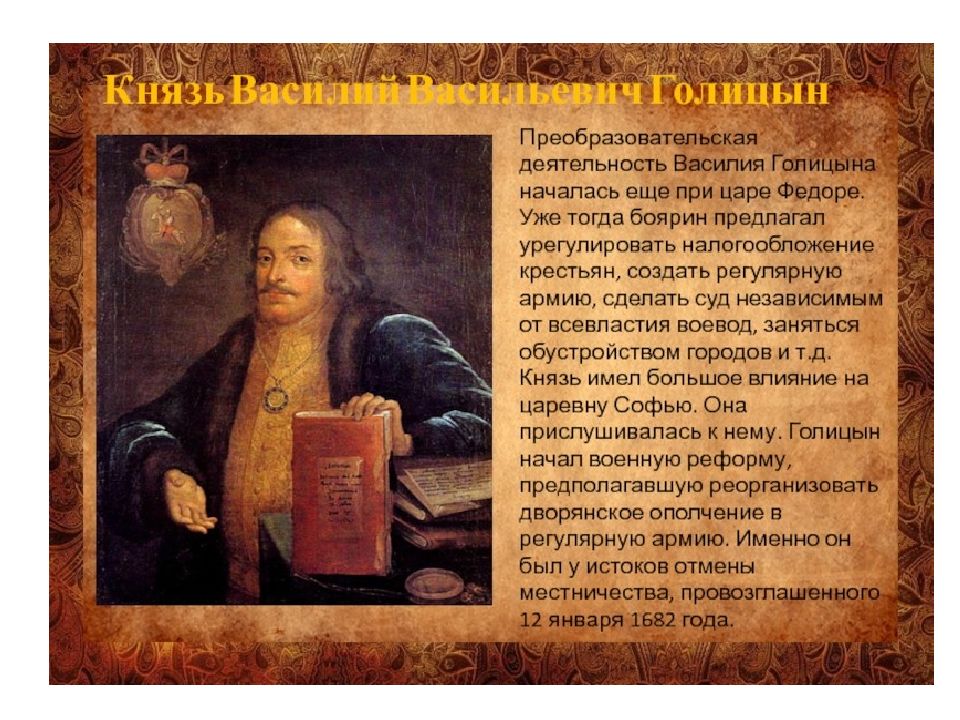 Князь Василий Васильевич Голицын

Преобразовательская деятельность Василия Голицына началась еще при царе Федоре. Уже тогда боярин предлагал урегулировать налогообложение крестьян, создать регулярную армию, сделать суд независимым от всевластия воевод, заняться обустройством городов и т.д. Князь имел большое влияние на царевну Софью. Она прислушивалась к нему. Голицын начал военную реформу, предполагавшую реорганизовать дворянское ополчение в регулярную армию. Именно он был у истоков отмены местничества, провозглашенного 12 января 1682 года.